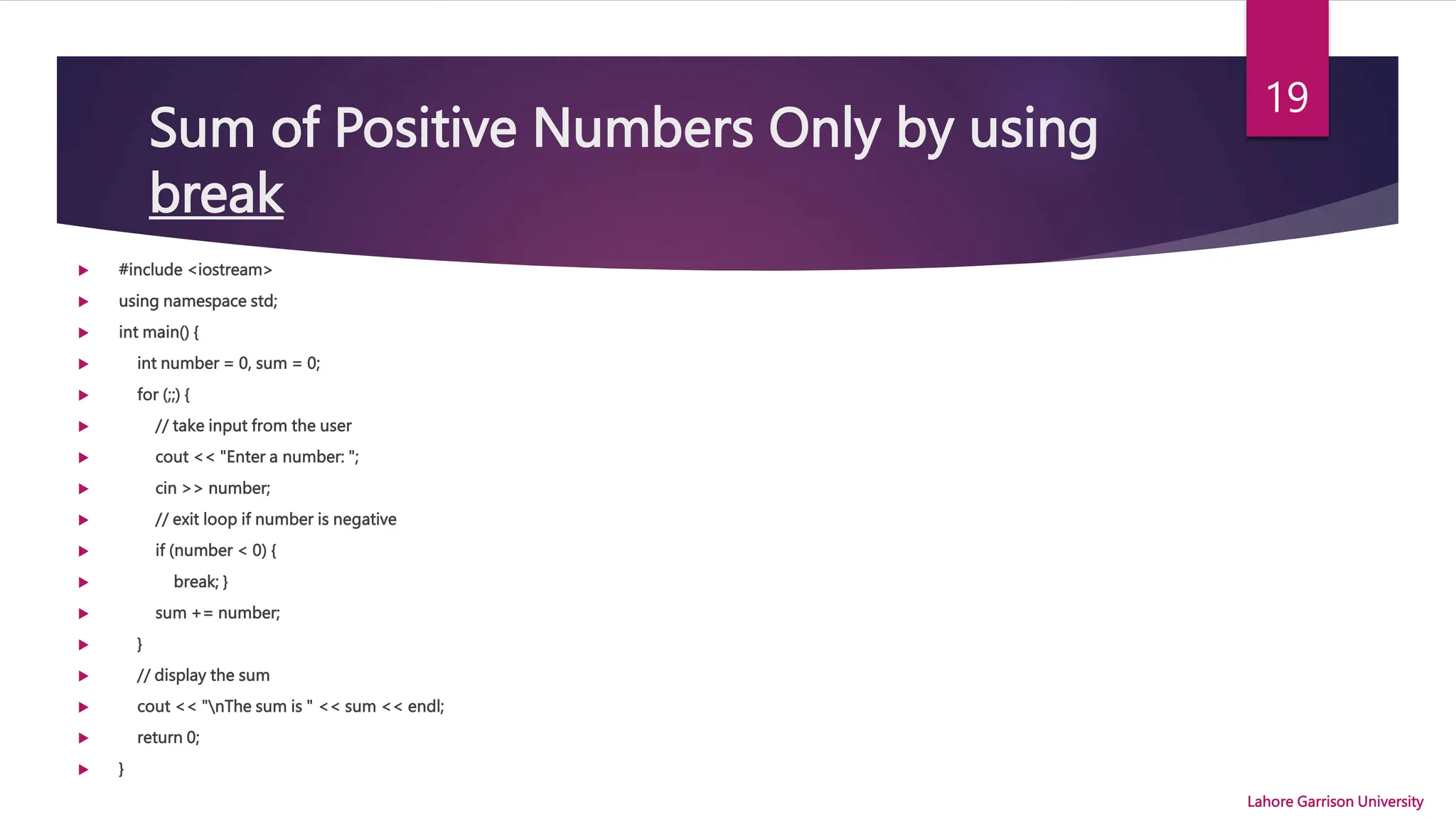 19

Sum of Positive Numbers Only by using break

#include <iostream>
using namespace std;
int main() {
int number = 0, sum = 0;
for (;;) {
// take input from the user
cout << "Enter a number: ";
cin >> number;
// exit loop if number is negative
if (number < 0) {
break; }
sum += number;
}
// display the sum
cout << "\nThe sum is " << sum << endl;
return 0;
}

Lahore Garrison University